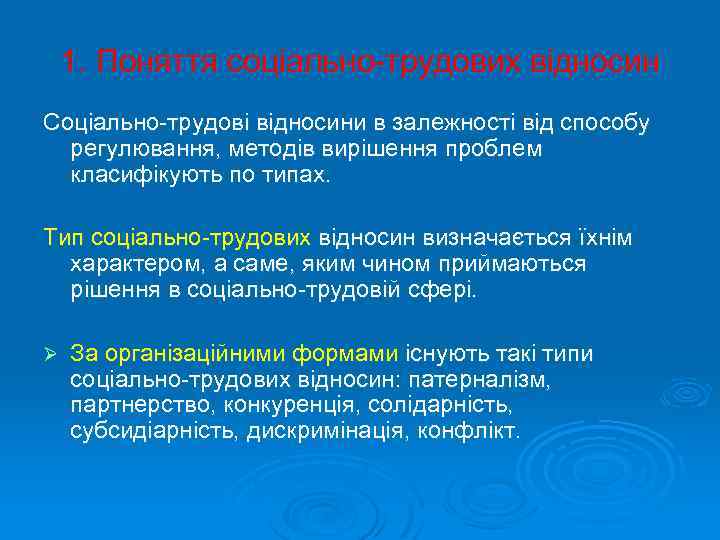 1. Поняття соціально-трудових відносин

Соціально-трудові відносини в залежності від способу регулювання, методів вирішення проблем класифікують по типах.

Тип соціально-трудових відносин визначається їхнім характером, а саме, яким чином приймаються рішення в соціально-трудовій сфері.

➢ За організаційними формами існують такі типи соціально-трудових відносин: патерналізм, партнерство, конкуренція, солідарність, субсидіарність, дискримінація, конфлікт.